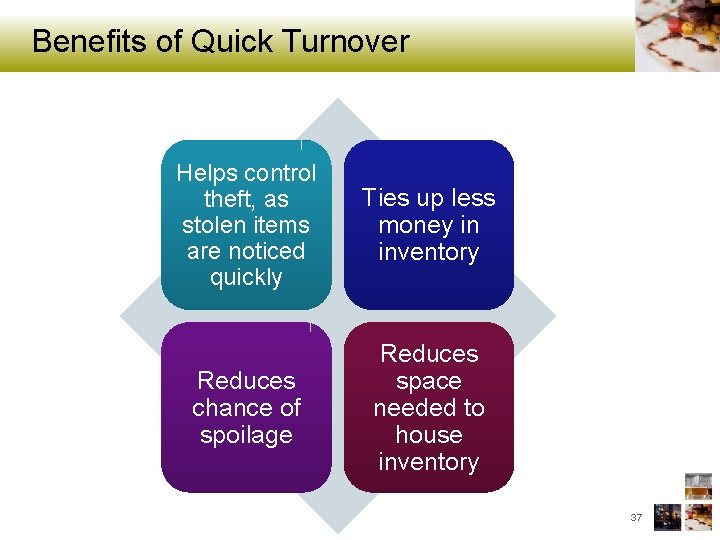 Benefits of Quick Turnover

Helps control theft, as stolen items are noticed quickly

Ties up less money in inventory

Reduces chance of spoilage

Reduces space needed to house inventory

37